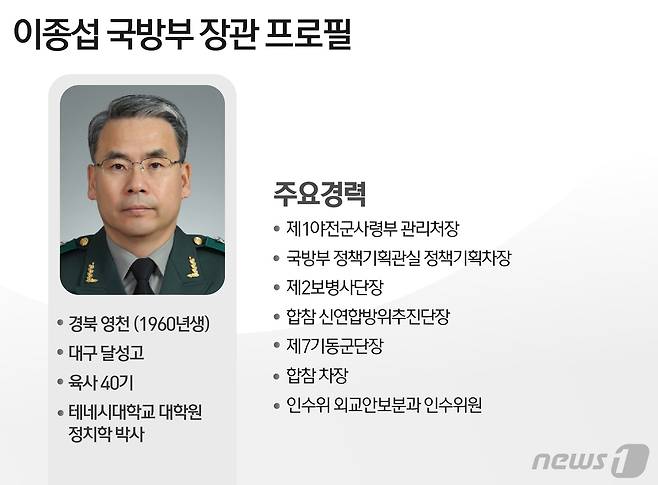 이종섭 국방부 장관 프로필

• 경북 영천 (1960년생)
• 대구 달성고
• 육사 40기
• 테네시대학교 대학원 정치학 박사

주요경력
• 제1야전군사령부 관리처장
• 국방부 정책기획관실 정책기획차장
• 제2보병사단장
• 합참 신연합방위추진단장
• 제7기동군단장
• 합참 차장
• 인수위 외교안보분과 인수위원

news1